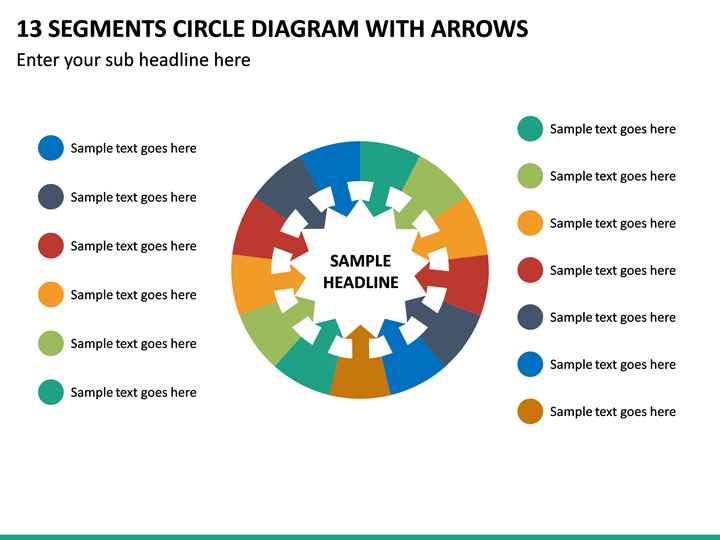 13 SEGMENTS CIRCLE DIAGRAM WITH ARROWS

Enter your sub headline here

Sample text goes here

Sample text goes here

Sample text goes here

Sample text goes here

Sample text goes here

Sample text goes here

SAMPLE HEADLINE

Sample text goes here

Sample text goes here

Sample text goes here

Sample text goes here

Sample text goes here

Sample text goes here

Sample text goes here